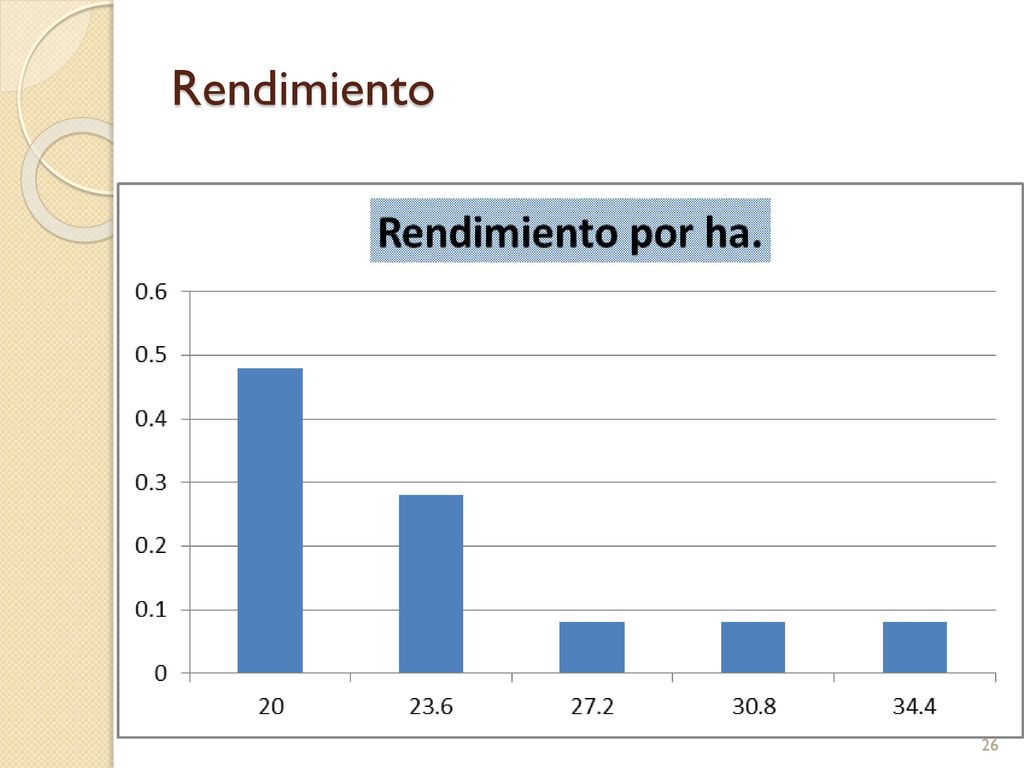 Rendimiento

Rendimiento por ha.

0.6
0.5
0.4
0.3
0.2
0.1
0

20
23.6
27.2
30.8
34.4

26